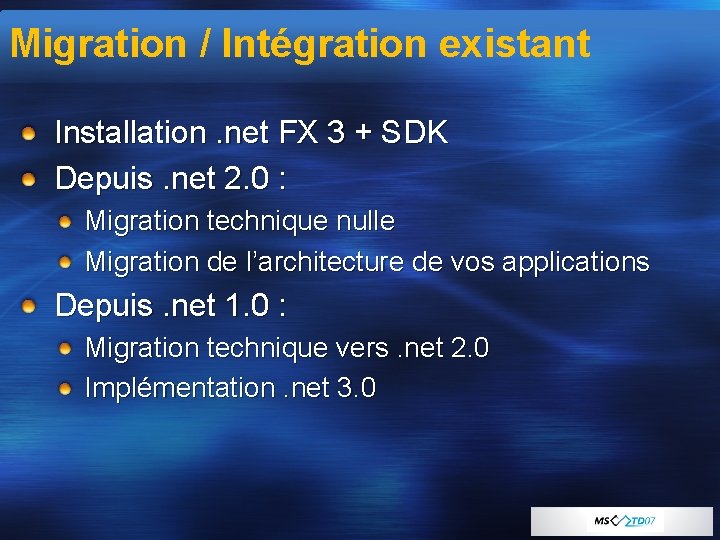 Migration / Intégration existant

Installation .net FX 3 + SDK

Depuis .net 2.0 :

Migration technique nulle

Migration de l'architecture de vos applications

Depuis .net 1.0 :

Migration technique vers .net 2.0

Implémentation .net 3.0

MS TD07